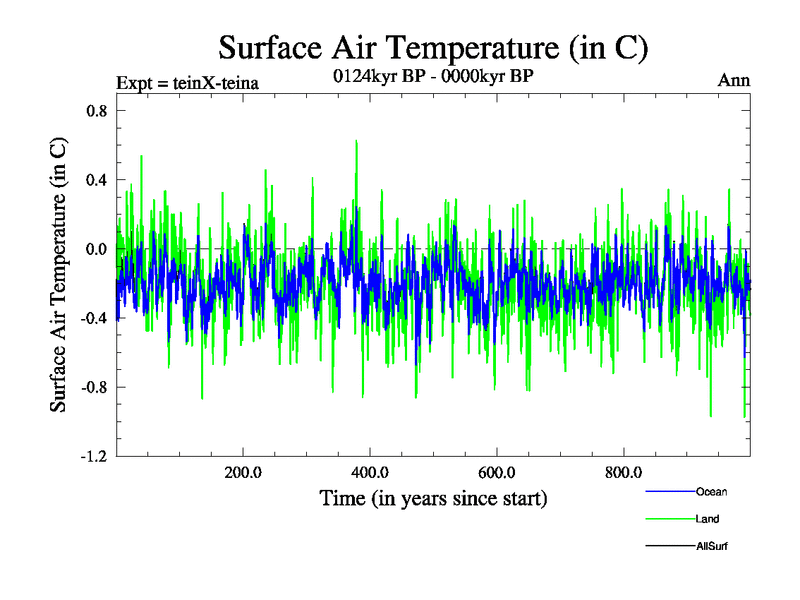 Surface Air Temperature (in C)

Expt = teinX-teina

0124kyr BP - 0000kyr BP

Ann

Surface Air Temperature (in C)

0.8
0.4
0.0
-0.4
-0.8
-1.2

200.0
400.0
600.0
800.0

Time (in years since start)

Ocean
Land
AllSurf